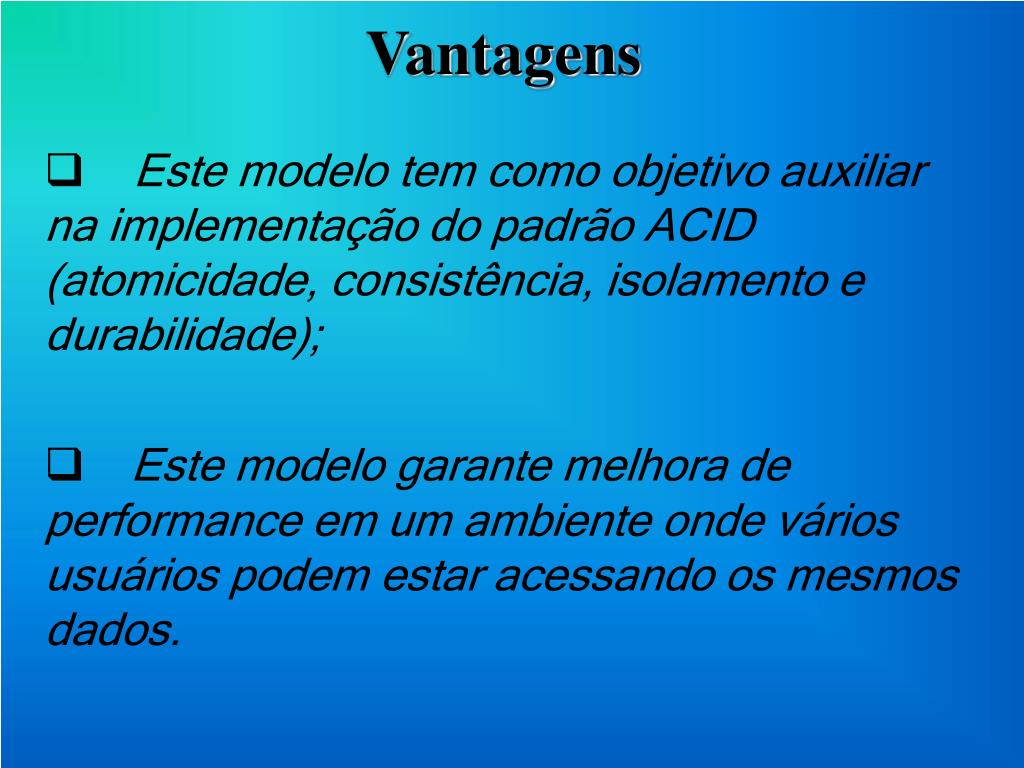 Vantagens

❑ Este modelo tem como objetivo auxiliar na implementação do padrão ACID (atomicidade, consistência, isolamento e durabilidade);

❑ Este modelo garante melhora de performance em um ambiente onde vários usuários podem estar acessando os mesmos dados.